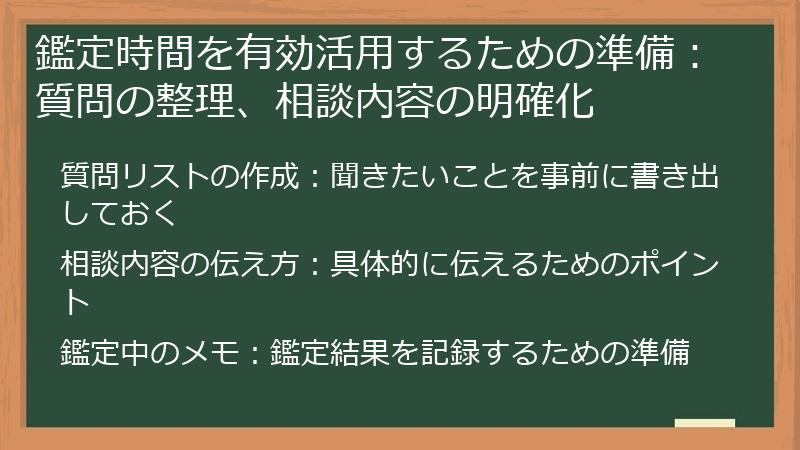 鑑定時間を有効活用するための準備：質問の整理、相談内容の明確化

質問リストの作成：聞きたいことを事前に書き出しておく

相談内容の伝え方：具体的に伝えるためのポイント

鑑定中のメモ：鑑定結果を記録するための準備